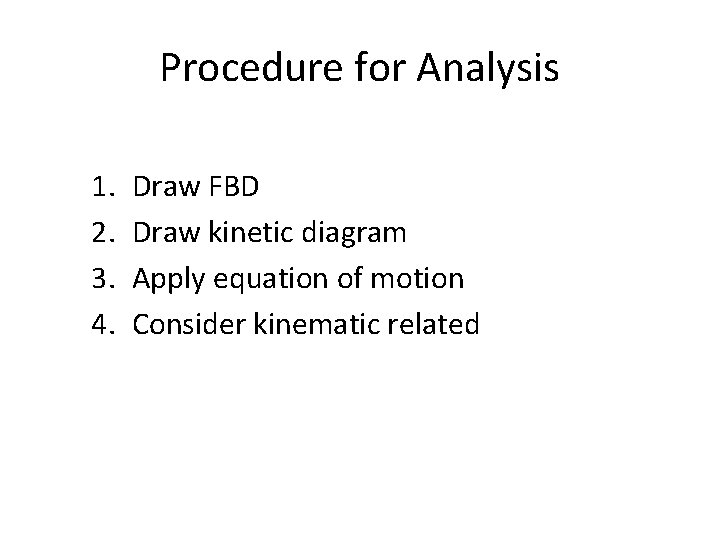 Procedure for Analysis

1. Draw FBD
2. Draw kinetic diagram
3. Apply equation of motion
4. Consider kinematic related